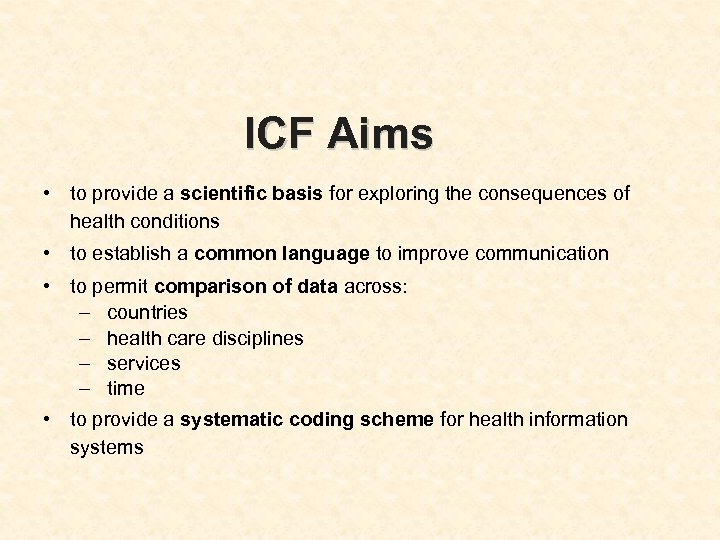 ICF Aims

• to provide a scientific basis for exploring the consequences of health conditions

• to establish a common language to improve communication

• to permit comparison of data across:
– countries
– health care disciplines
– services
– time

• to provide a systematic coding scheme for health information systems